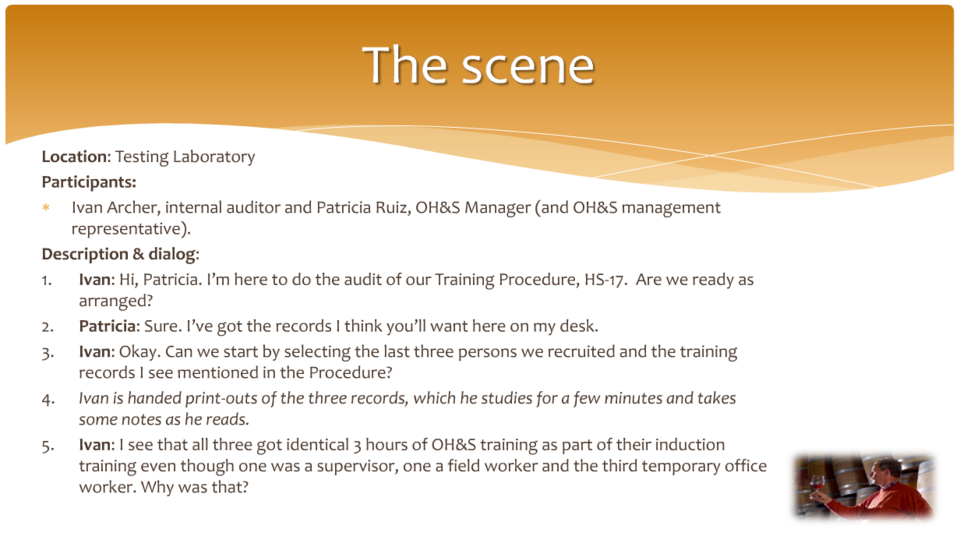 The scene

Location: Testing Laboratory
Participants:
* Ivan Archer, internal auditor and Patricia Ruiz, OH&S Manager (and OH&S management representative).
Description & dialog:
1. Ivan: Hi, Patricia. I'm here to do the audit of our Training Procedure, HS-17. Are we ready as arranged?
2. Patricia: Sure. I've got the records I think you'll want here on my desk.
3. Ivan: Okay. Can we start by selecting the last three persons we recruited and the training records I see mentioned in the Procedure?
4. Ivan is handed print-outs of the three records, which he studies for a few minutes and takes some notes as he reads.
5. Ivan: I see that all three got identical 3 hours of OH&S training as part of their induction training even though one was a supervisor, one a field worker and the third temporary office worker. Why was that?